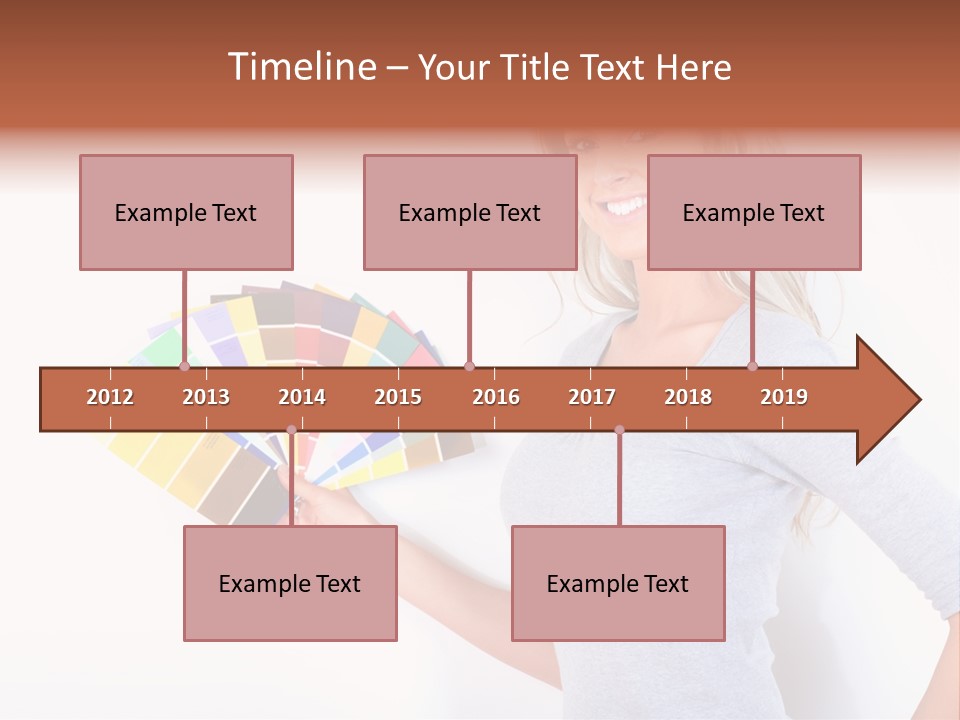 Timeline – Your Title Text Here

Example Text

Example Text

Example Text

2012
2013
2014
2015
2016
2017
2018
2019

Example Text

Example Text